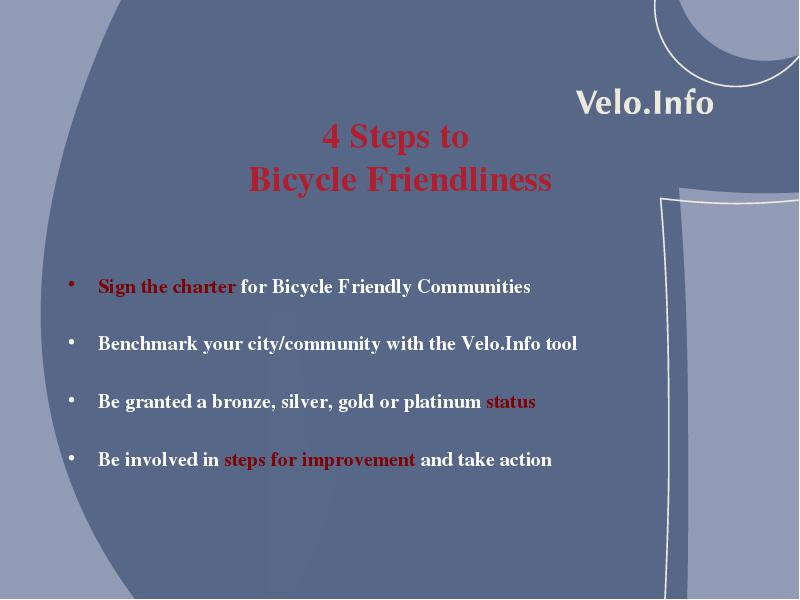 Velo.Info

4 Steps to
Bicycle Friendliness

• Sign the charter for Bicycle Friendly Communities

• Benchmark your city/community with the Velo.Info tool

• Be granted a bronze, silver, gold or platinum status

• Be involved in steps for improvement and take action